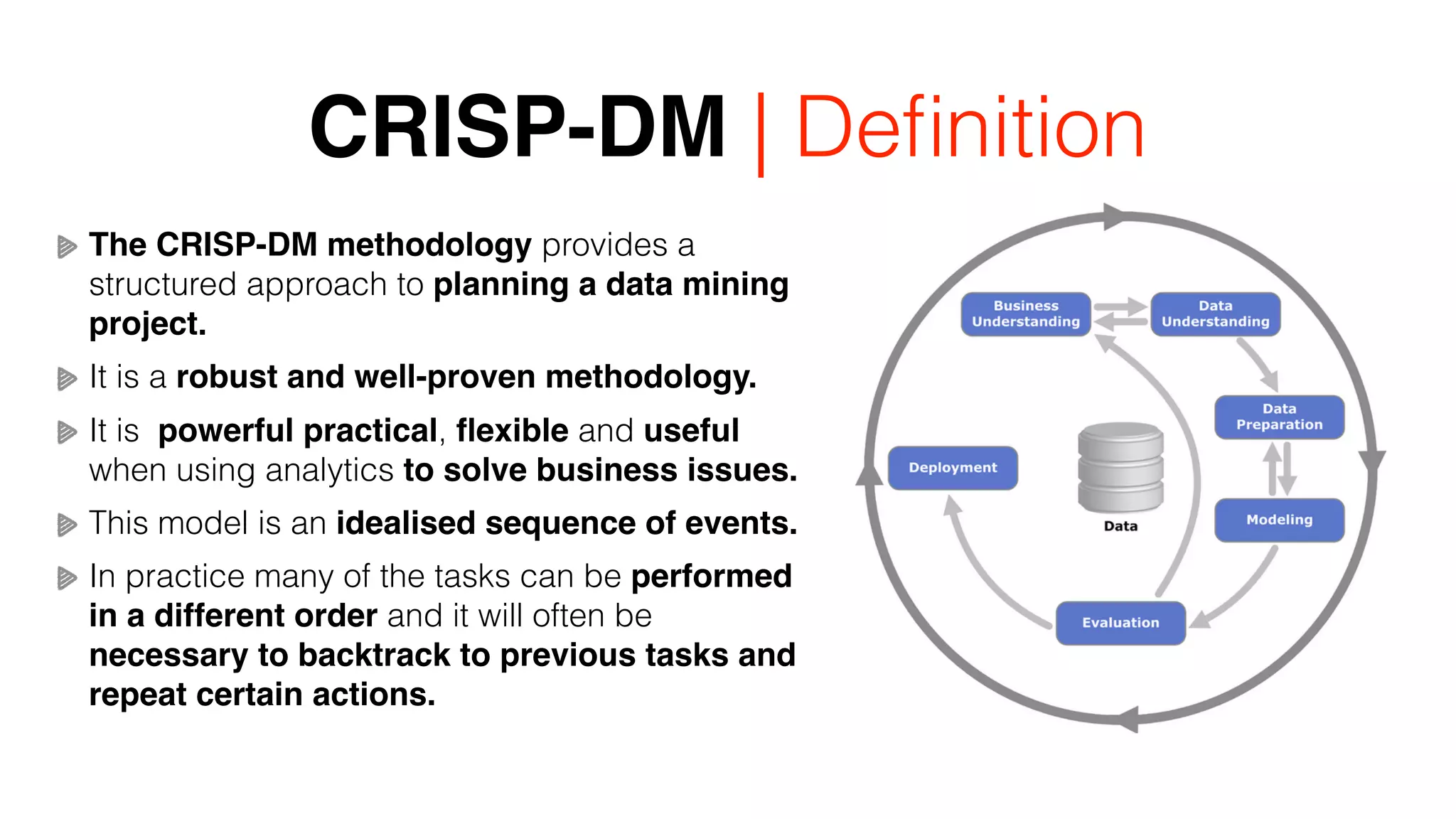 CRISP-DM | Definition

The CRISP-DM methodology provides a structured approach to planning a data mining project.

It is a robust and well-proven methodology.

It is  powerful practical, flexible and useful when using analytics to solve business issues.

This model is an idealised sequence of events.

In practice many of the tasks can be performed in a different order and it will often be necessary to backtrack to previous tasks and repeat certain actions.

Business Understanding

Data Understanding

Data Preparation

Modeling

Evaluation

Deployment

Data